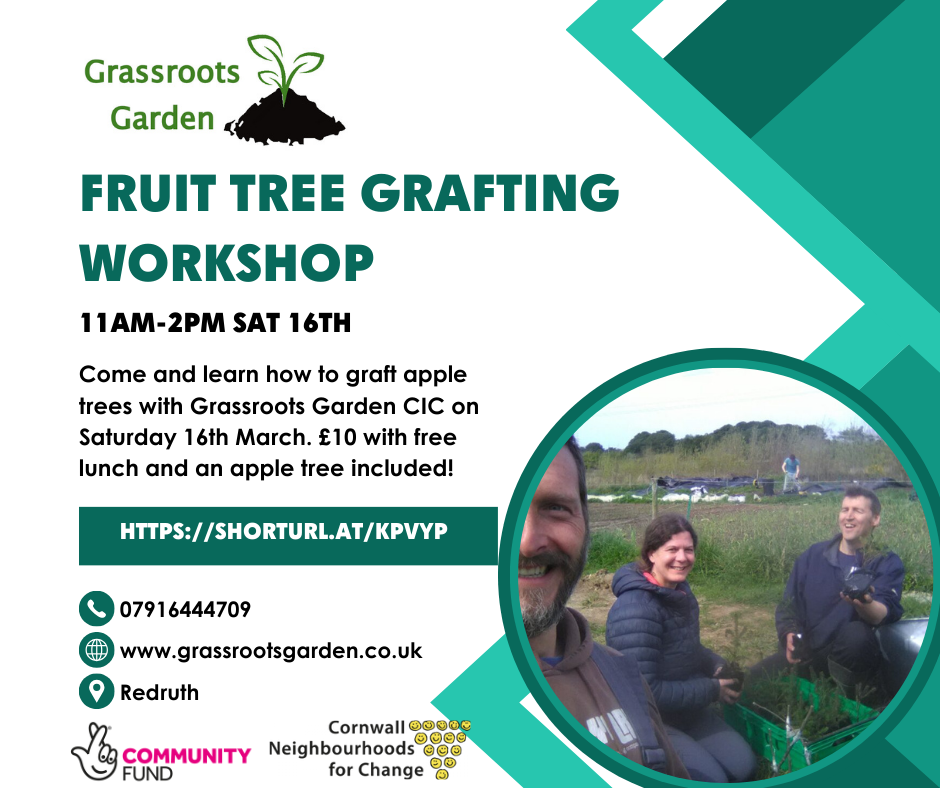 Grassroots Garden

FRUIT TREE GRAFTING WORKSHOP

11AM-2PM SAT 16TH

Come and learn how to graft apple trees with Grassroots Garden CIC on Saturday 16th March. £10 with free lunch and an apple tree included!

HTTPS://SHORTURL.AT/KPVYP

07916444709

www.grassrootsgarden.co.uk

Redruth

COMMUNITY FUND

Cornwall Neighbourhoods for Change